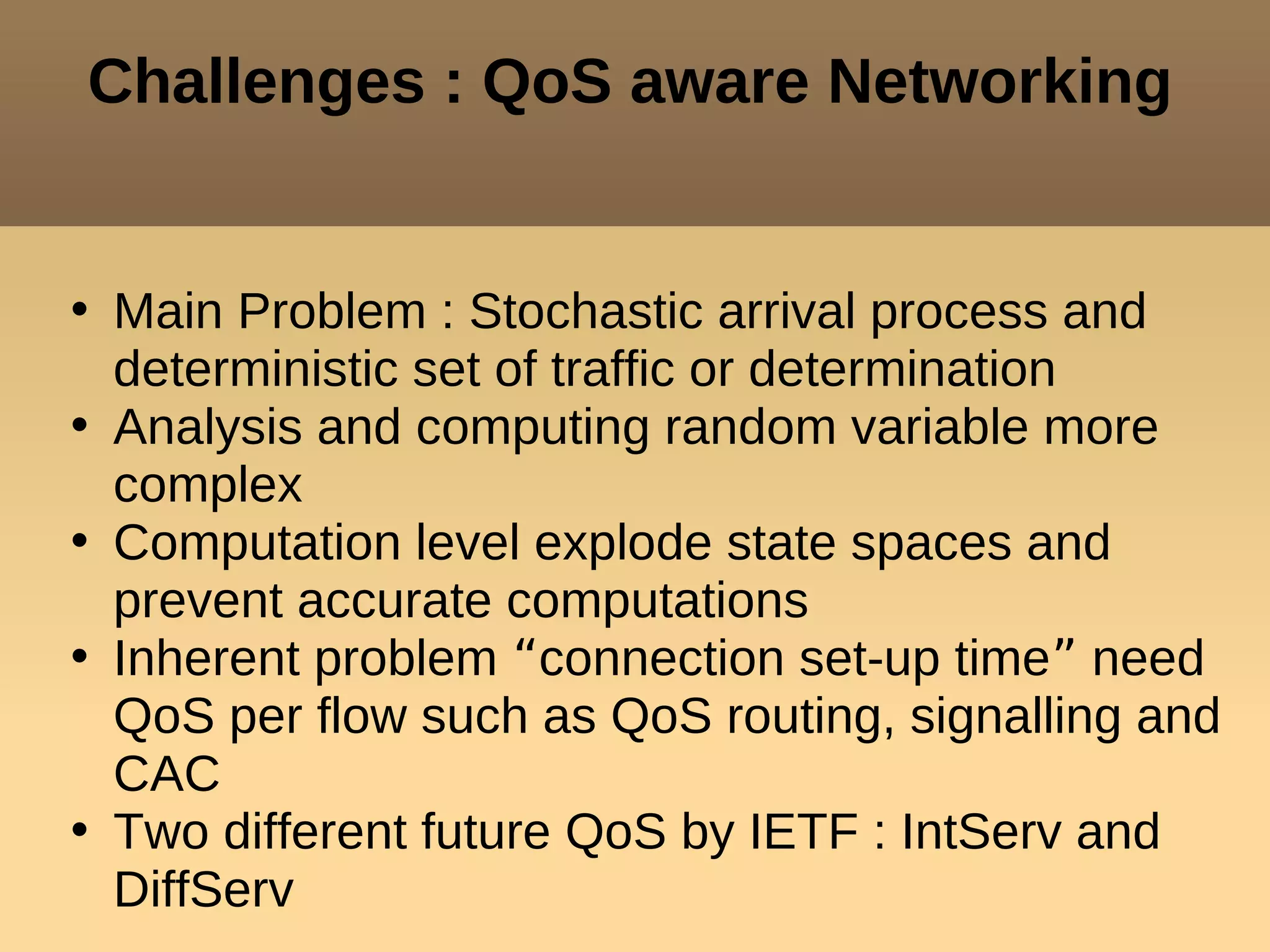 Challenges : QoS aware Networking

• Main Problem : Stochastic arrival process and deterministic set of traffic or determination
• Analysis and computing random variable more complex
• Computation level explode state spaces and prevent accurate computations
• Inherent problem “connection set-up time” need QoS per flow such as QoS routing, signalling and CAC
• Two different future QoS by IETF : IntServ and DiffServ